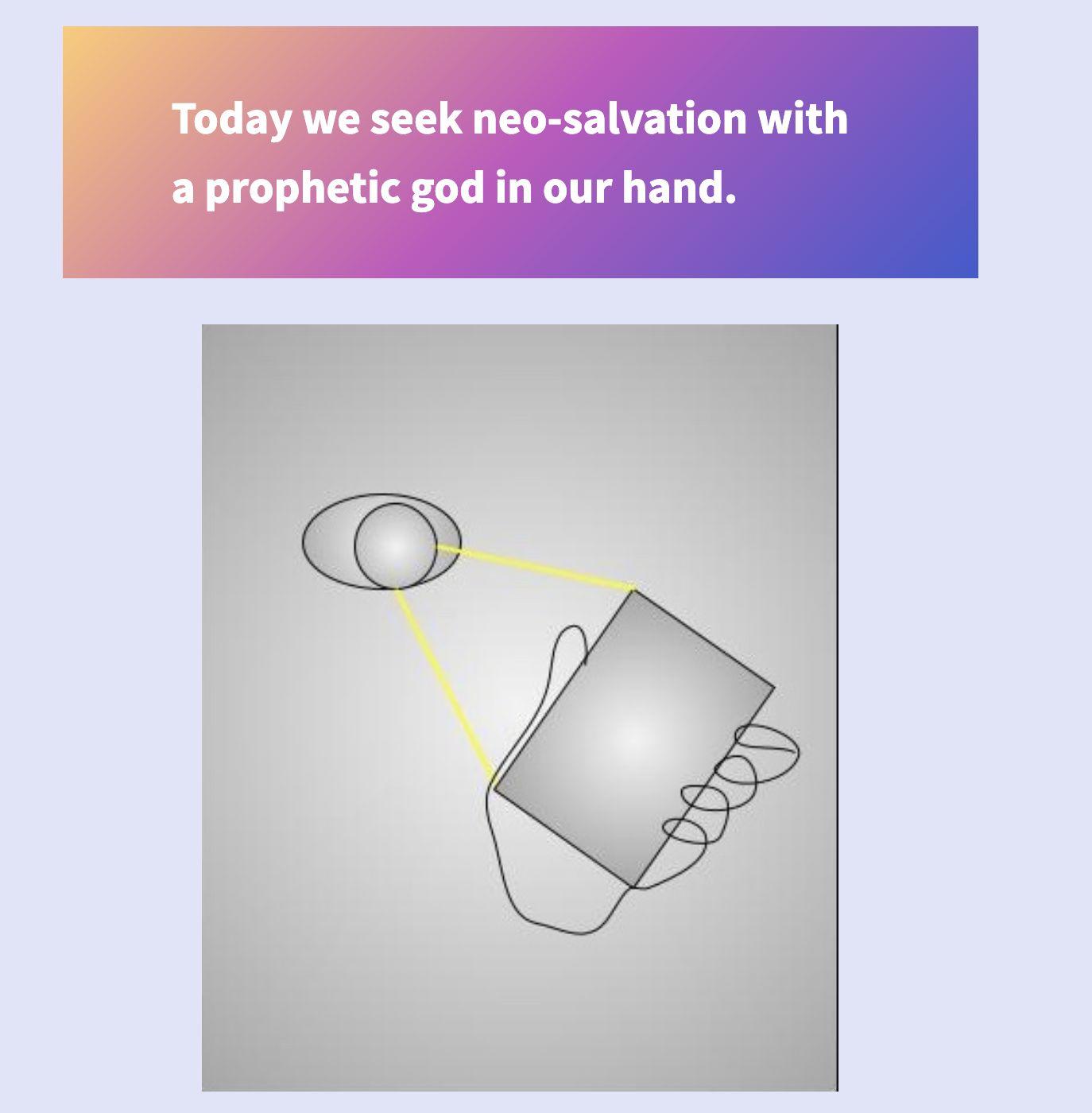 Today we seek neo-salvation with a prophetic god in our hand.